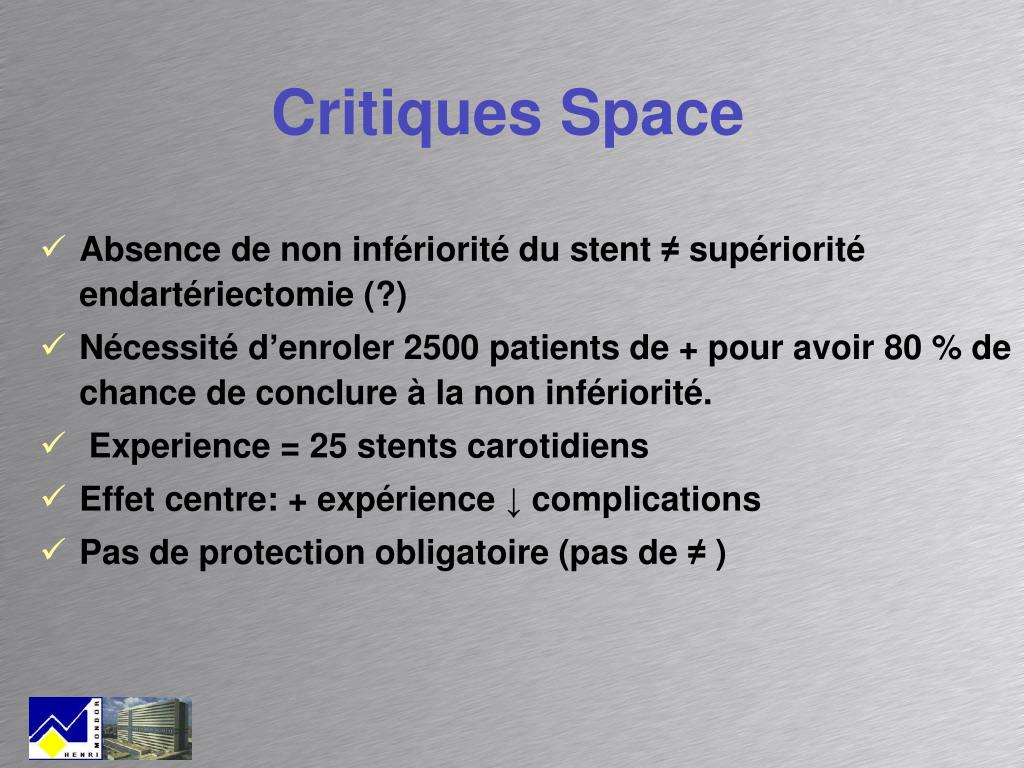 Critiques Space

✓ Absence de non infériorité du stent ≠ supériorité endartériectomie (?)

✓ Nécessité d’enroler 2500 patients de + pour avoir 80 % de chance de conclure à la non infériorité.

✓ Experience = 25 stents carotidiens

✓ Effet centre: + expérience ↓ complications

✓ Pas de protection obligatoire (pas de ≠ )

HENRI MONDOR